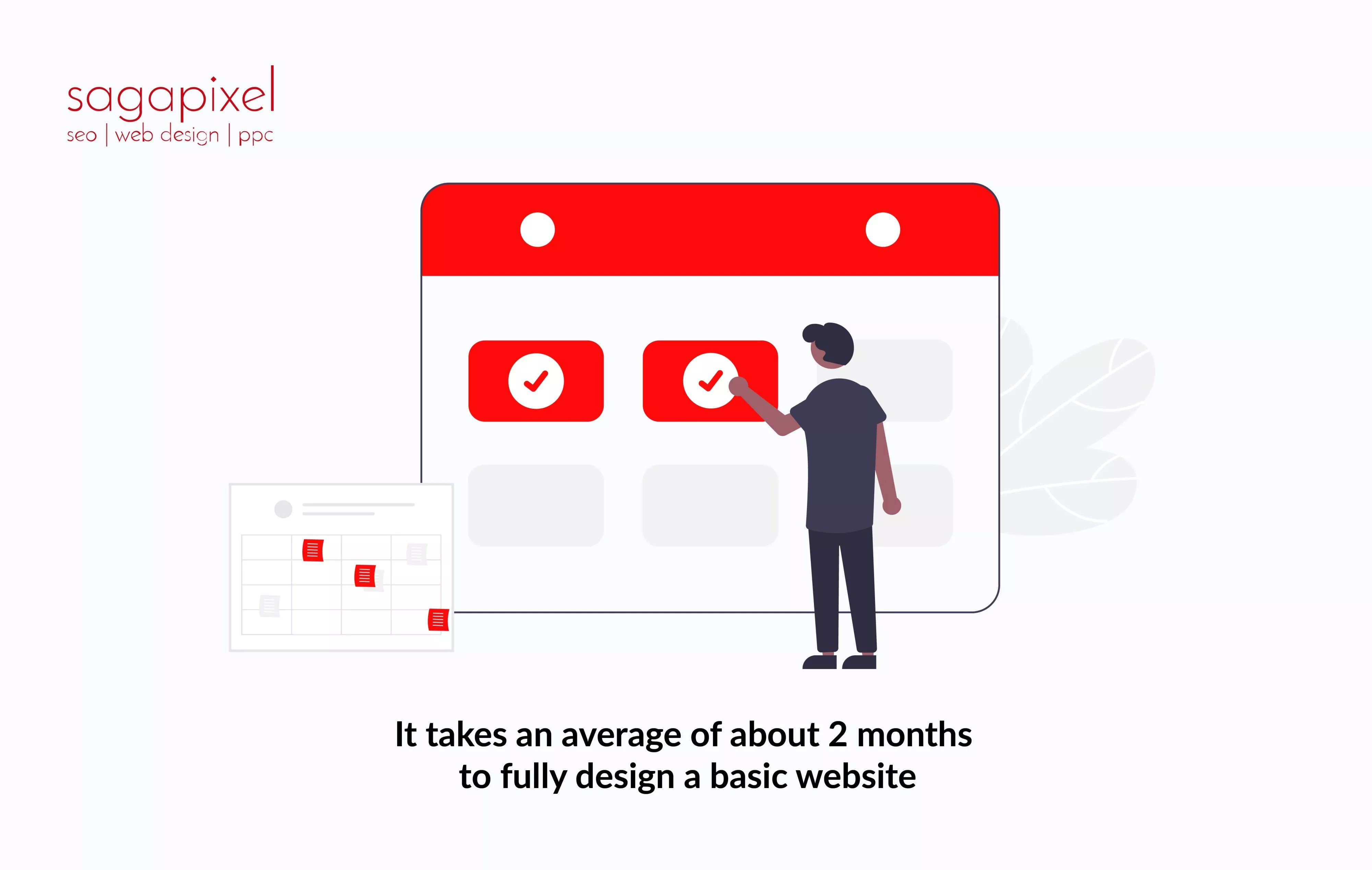 sagapixel
seo | web design | ppc

It takes an average of about 2 months to fully design a basic website